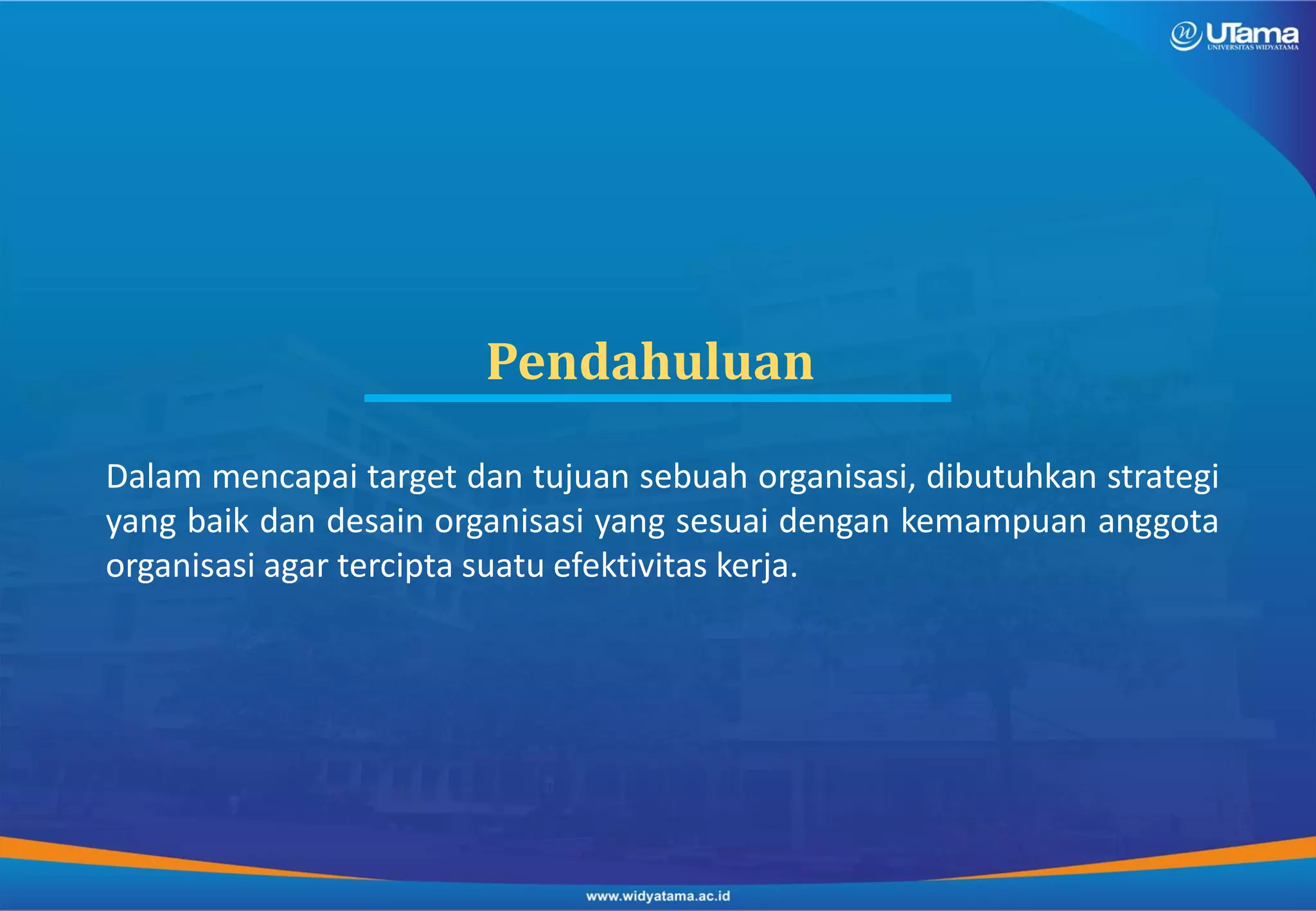 UTama
UNIVERSITAS WIDYATAMA

Pendahuluan

Dalam mencapai target dan tujuan sebuah organisasi, dibutuhkan strategi yang baik dan desain organisasi yang sesuai dengan kemampuan anggota organisasi agar tercipta suatu efektivitas kerja.

www.widyatama.ac.id